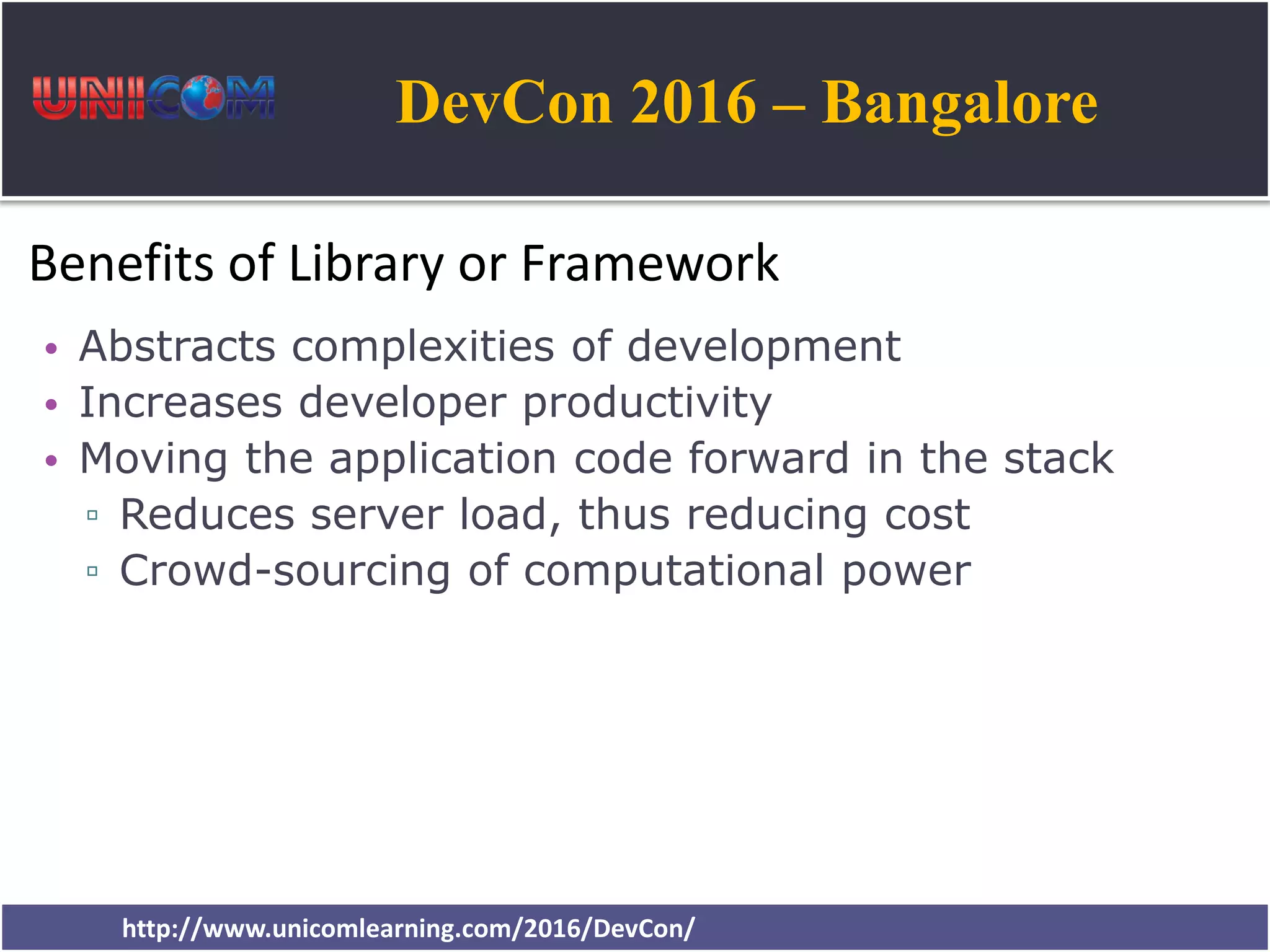 UNICOM

DevCon 2016 – Bangalore

Benefits of Library or Framework

• Abstracts complexities of development
• Increases developer productivity
• Moving the application code forward in the stack
  ▫ Reduces server load, thus reducing cost
  ▫ Crowd-sourcing of computational power

http://www.unicomlearning.com/2016/DevCon/